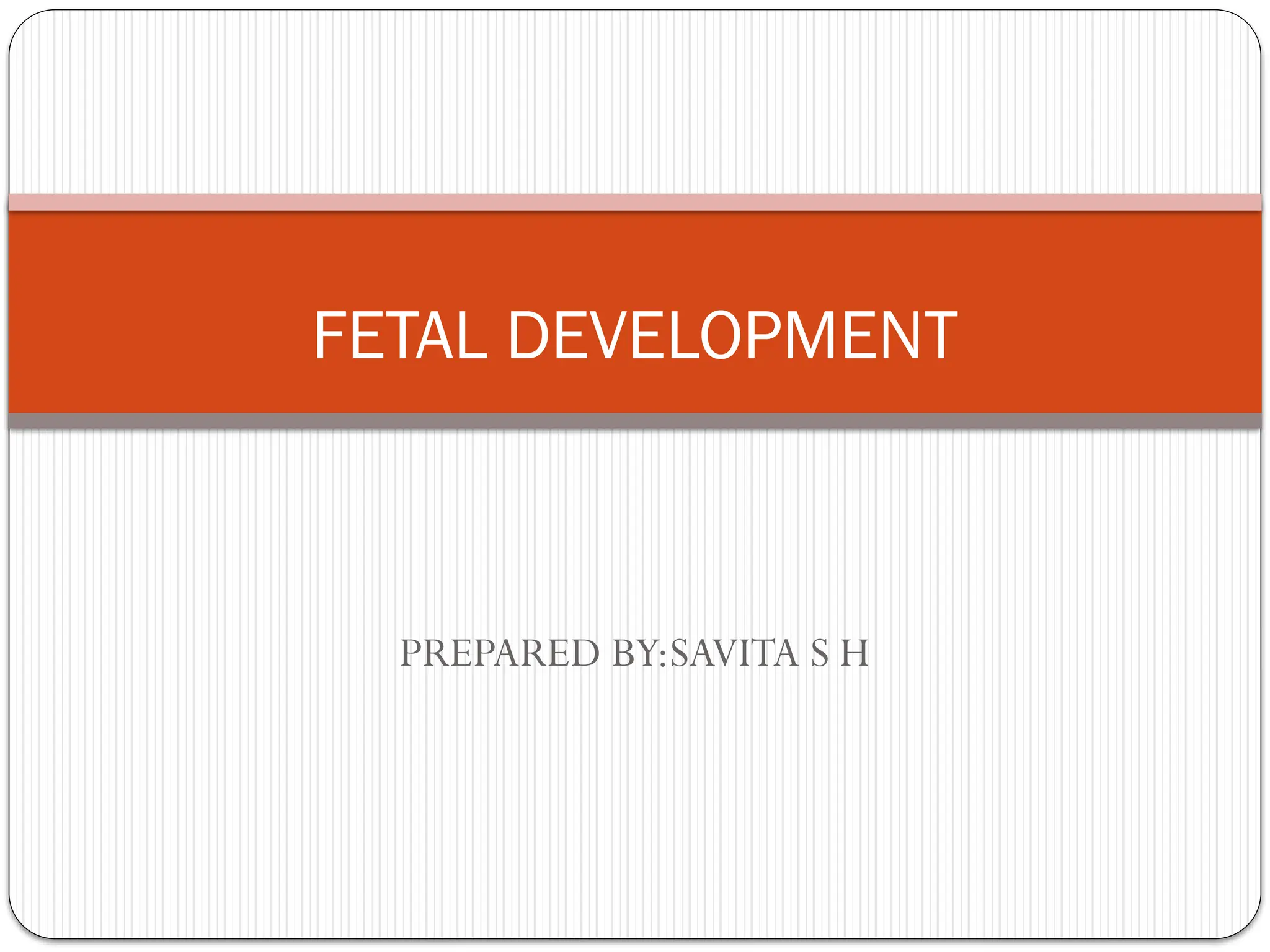 FETAL DEVELOPMENT

PREPARED BY:SAVITA S H